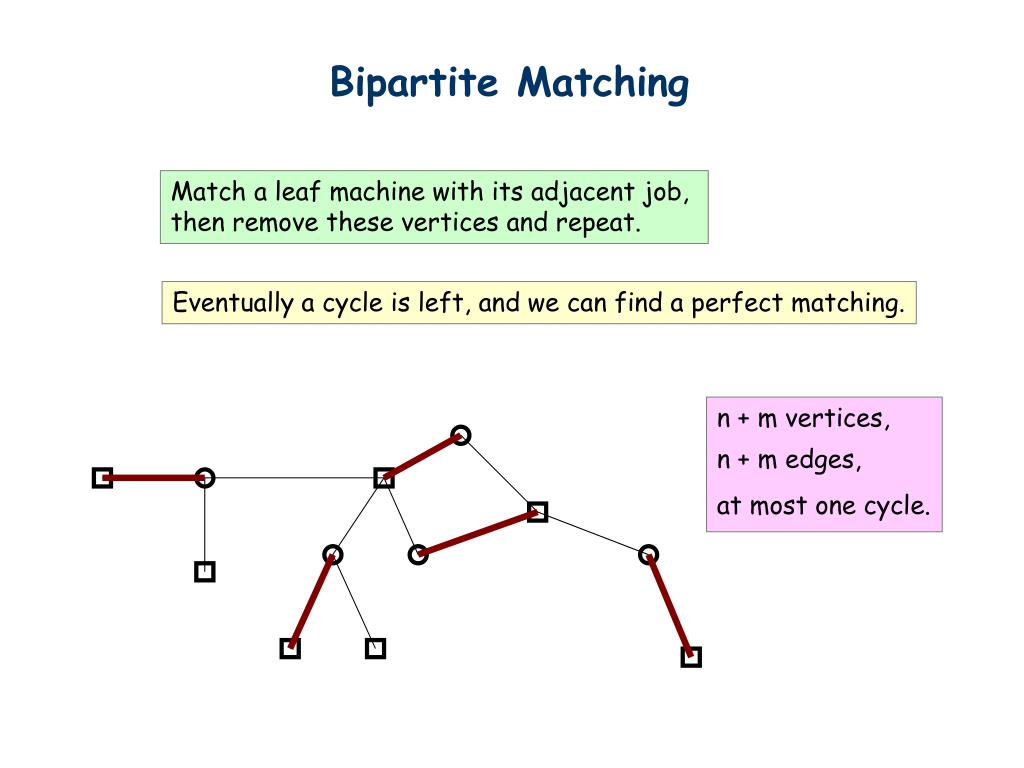 Bipartite Matching

Match a leaf machine with its adjacent job, then remove these vertices and repeat.

Eventually a cycle is left, and we can find a perfect matching.

n + m vertices,

n + m edges,

at most one cycle.